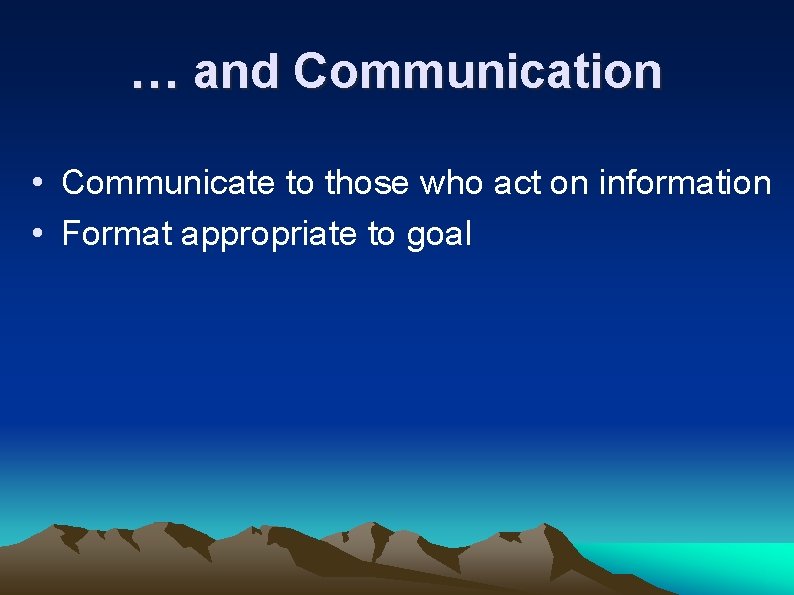 … and Communication

• Communicate to those who act on information
• Format appropriate to goal